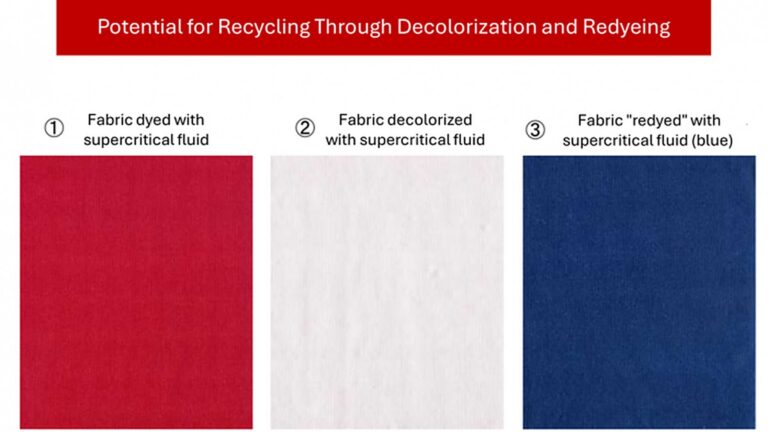 Potential for Recycling Through Decolorization and Redyeing

① Fabric dyed with supercritical fluid

② Fabric decolorized with supercritical fluid

③ Fabric "redyed" with supercritical fluid (blue)